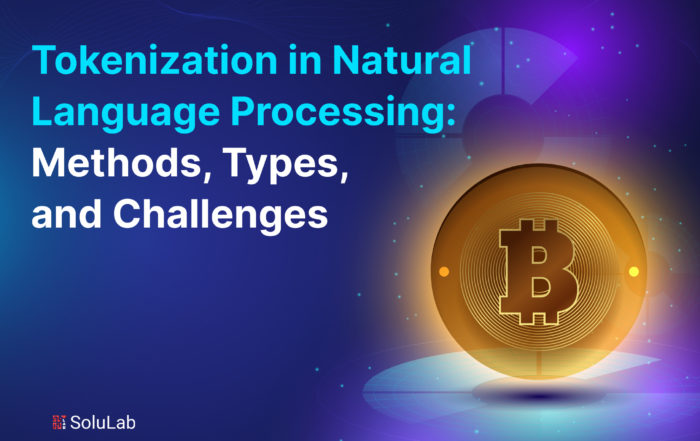 Tokenization in Natural Language Processing: Methods, Types, and Challenges

SoluLab